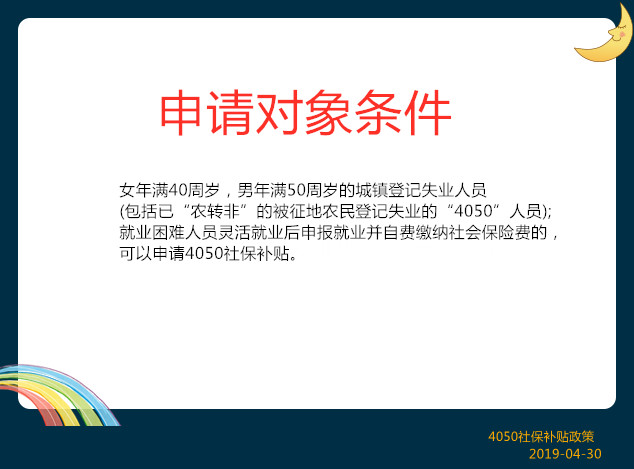 申请对象条件

女年满40周岁，男年满50周岁的城镇登记失业人员
(包括已“农转非”的被征地农民登记失业的“4050”人员);
就业困难人员灵活就业后申报就业并自费缴纳社会保险费的，
可以申请4050社保补贴。

4050社保补贴政策
2019-04-30